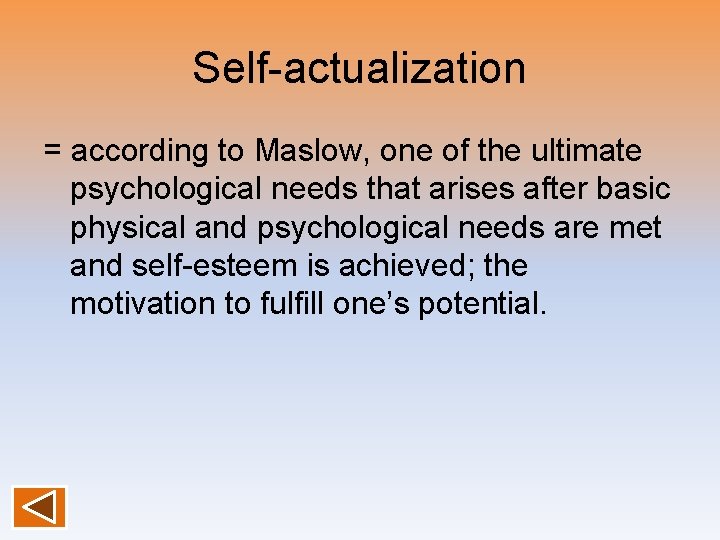 Self-actualization

= according to Maslow, one of the ultimate psychological needs that arises after basic physical and psychological needs are met and self-esteem is achieved; the motivation to fulfill one’s potential.